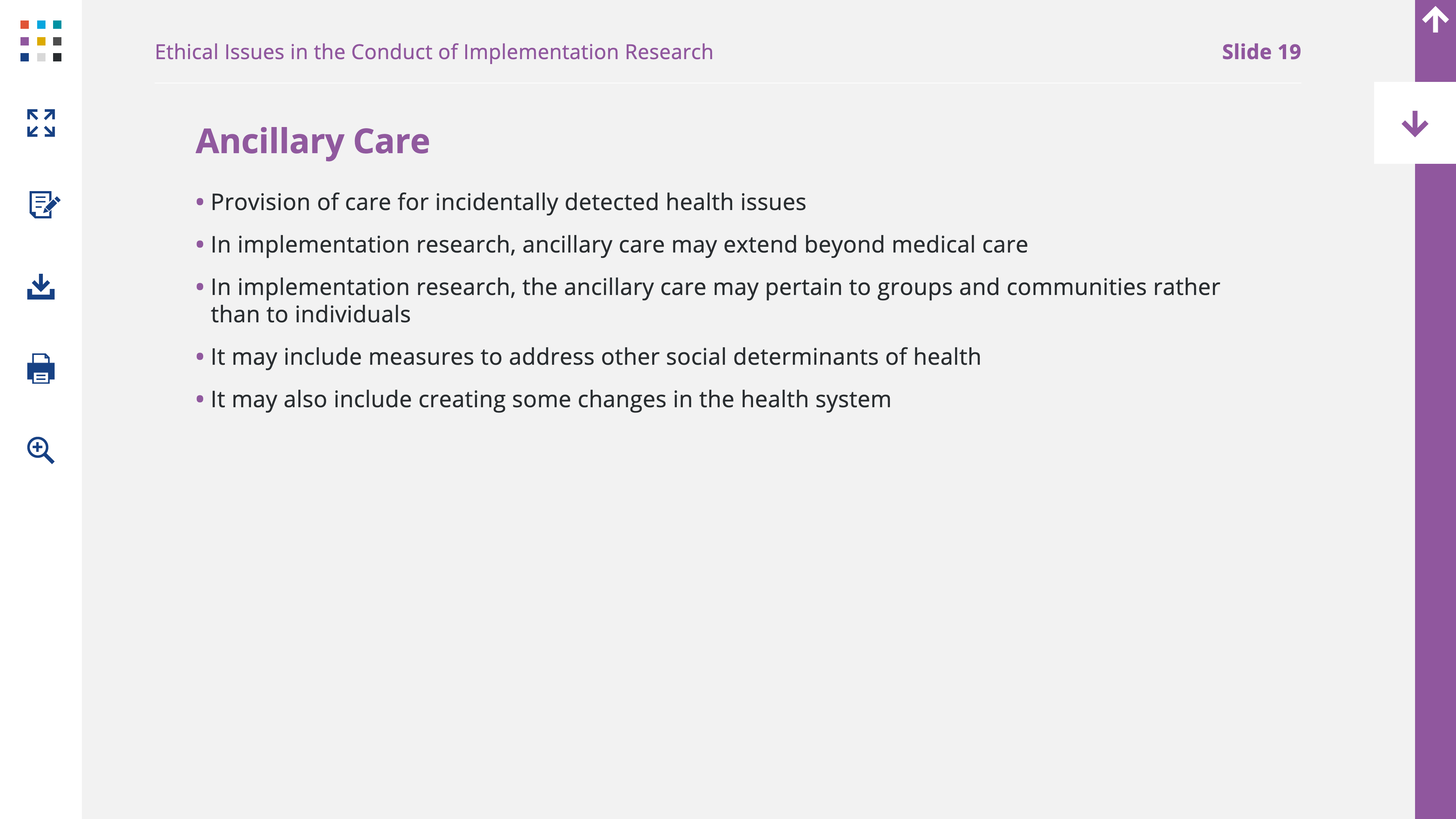 Ethical Issues in the Conduct of Implementation Research

Slide 19

Ancillary Care

• Provision of care for incidentally detected health issues
• In implementation research, ancillary care may extend beyond medical care
• In implementation research, the ancillary care may pertain to groups and communities rather than to individuals
• It may include measures to address other social determinants of health
• It may also include creating some changes in the health system